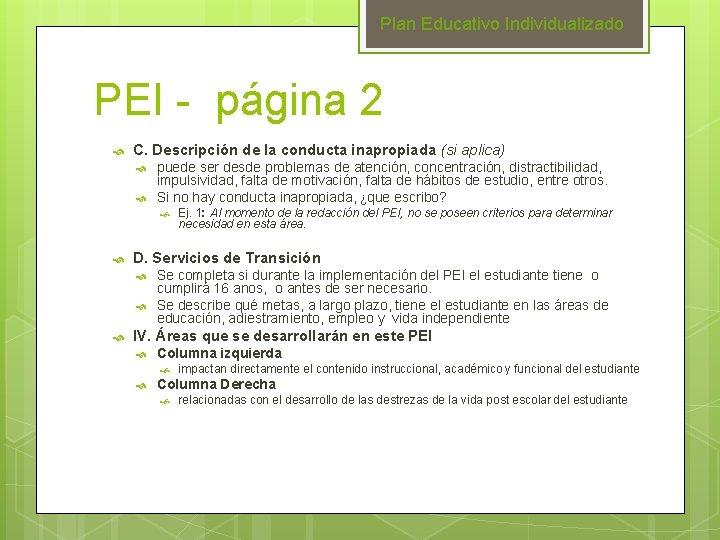 Plan Educativo Individualizado

PEI - página 2

C. Descripción de la conducta inapropiada (si aplica)

puede ser desde problemas de atención, concentración, distractibilidad, impulsividad, falta de motivación, falta de hábitos de estudio, entre otros.

Si no hay conducta inapropiada, ¿que escribo?

Ej. 1: Al momento de la redacción del PEI, no se poseen criterios para determinar necesidad en esta área.

D. Servicios de Transición

Se completa si durante la implementación del PEI el estudiante tiene o cumplirá 16 anos, o antes de ser necesario.

Se describe qué metas, a largo plazo, tiene el estudiante en las áreas de educación, adiestramiento, empleo y vida independiente

IV. Áreas que se desarrollarán en este PEI

Columna izquierda

impactan directamente el contenido instruccional, académico y funcional del estudiante

Columna Derecha

relacionadas con el desarrollo de las destrezas de la vida post escolar del estudiante